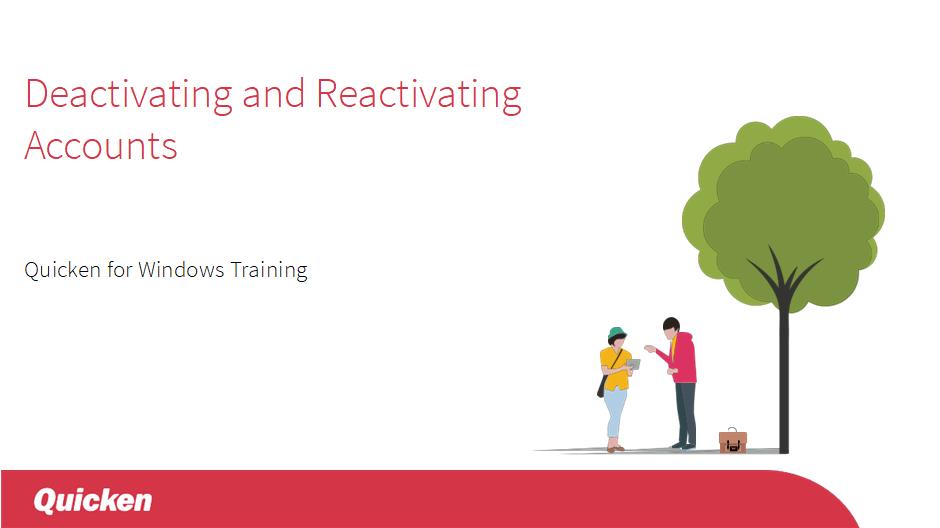 Deactivating and Reactivating Accounts

Quicken for Windows Training

Quicken